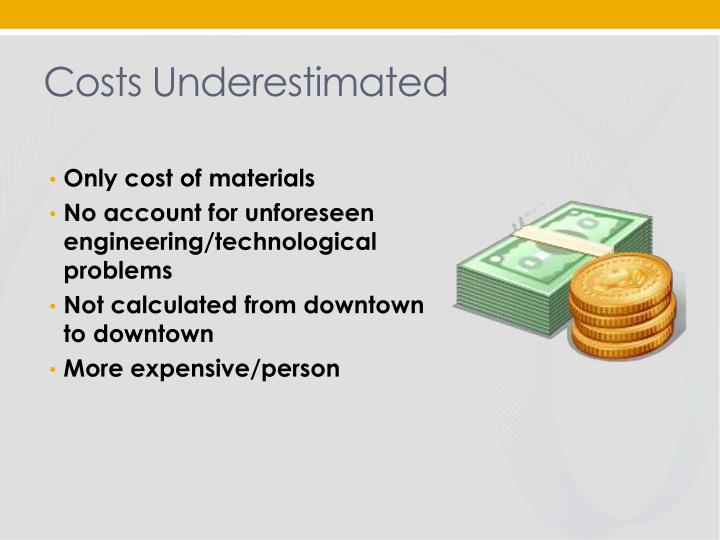 Costs Underestimated

• Only cost of materials
• No account for unforeseen engineering/technological problems
• Not calculated from downtown to downtown
• More expensive/person